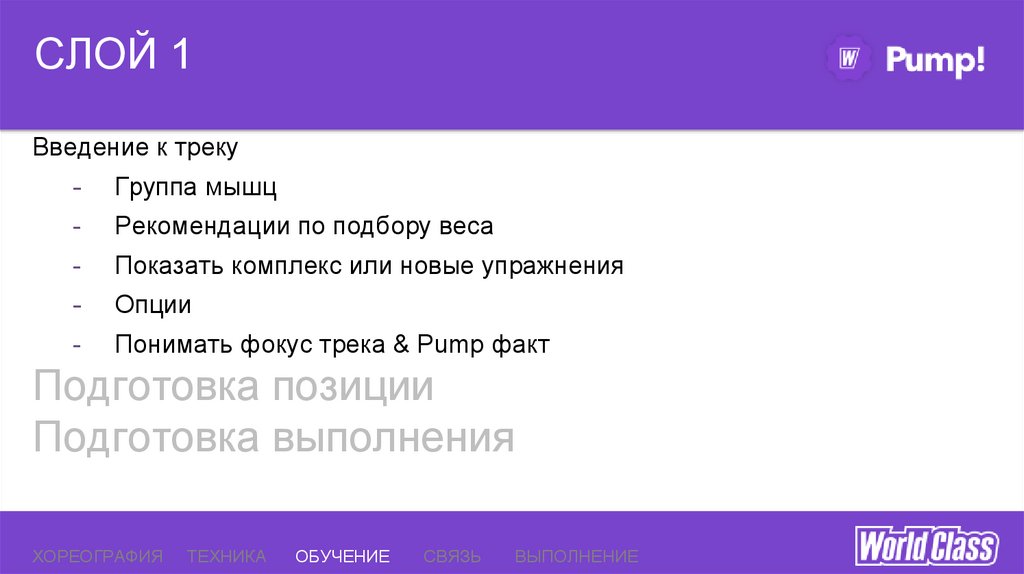 СЛОЙ 1

W Pump!

Введение к треку

- Группа мышц
- Рекомендации по подбору веса
- Показать комплекс или новые упражнения
- Опции
- Понимать фокус трека & Pump факт

Подготовка позиции

Подготовка выполнения

ХОРЕОГРАФИЯ ТЕХНИКА ОБУЧЕНИЕ СВЯЗЬ ВЫПОЛНЕНИЕ

World Class